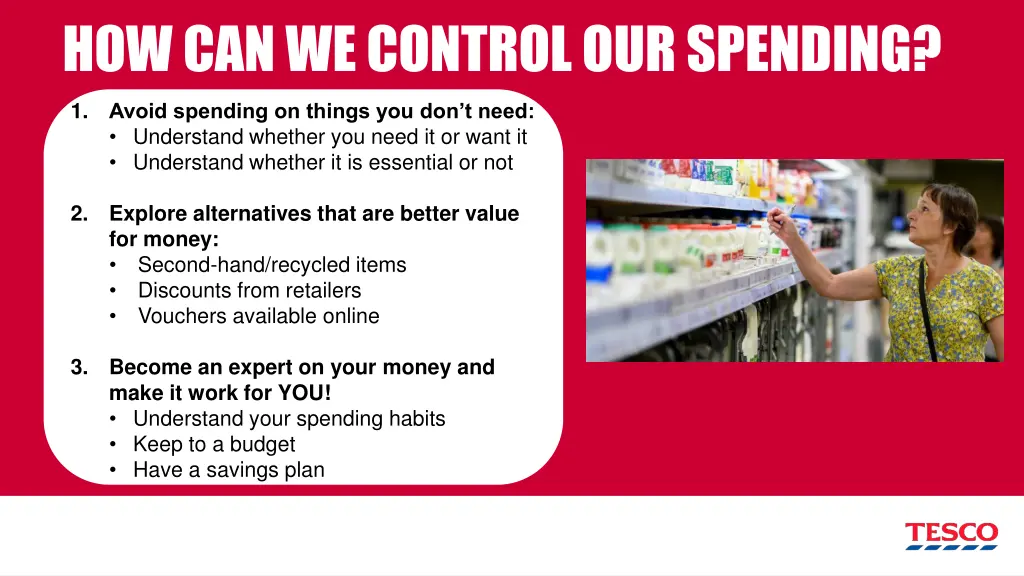 HOW CAN WE CONTROL OUR SPENDING?

1. Avoid spending on things you don't need:
• Understand whether you need it or want it
• Understand whether it is essential or not

2. Explore alternatives that are better value for money:
• Second-hand/recycled items
• Discounts from retailers
• Vouchers available online

3. Become an expert on your money and make it work for YOU!
• Understand your spending habits
• Keep to a budget
• Have a savings plan

TESCO